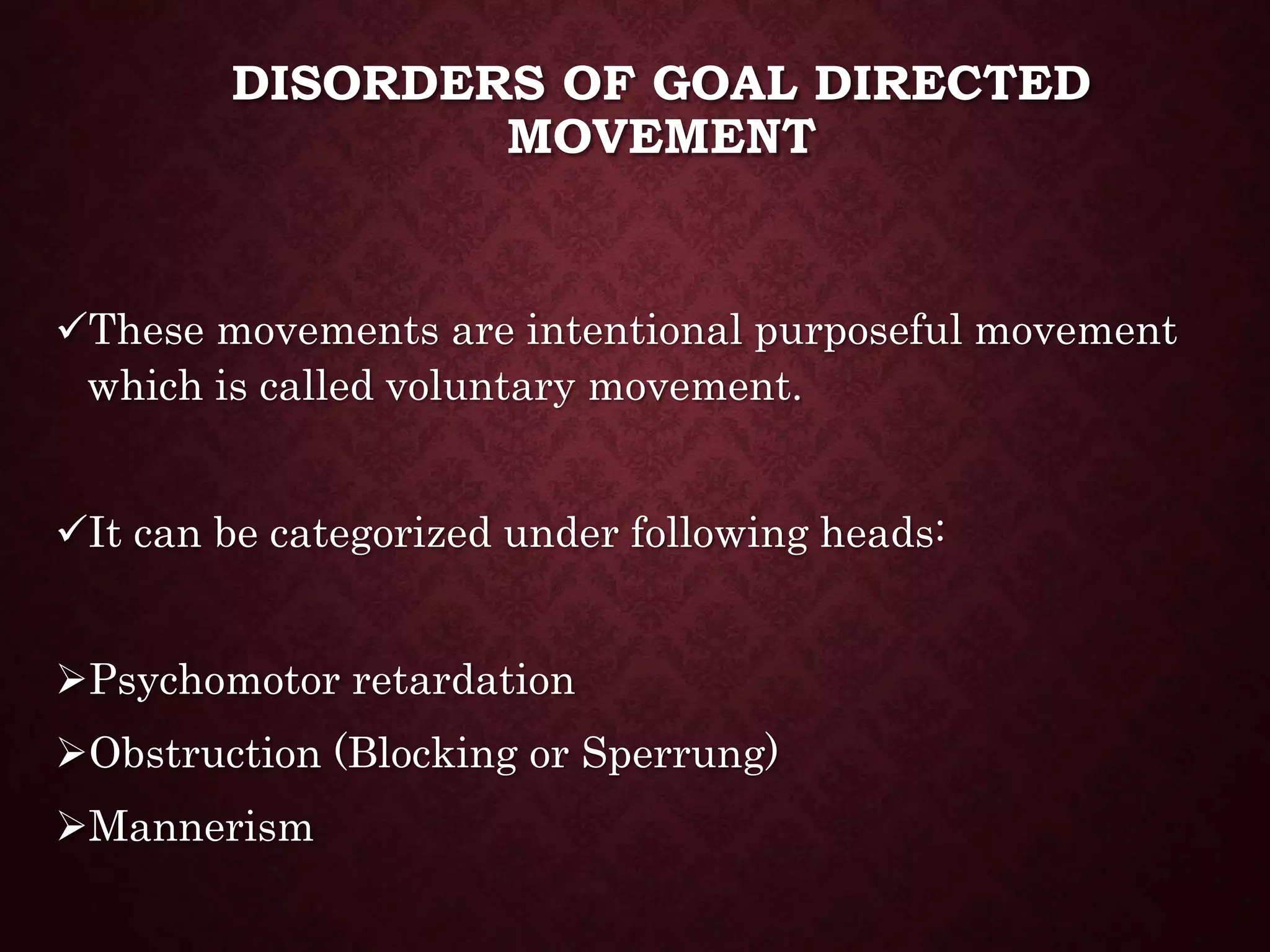 DISORDERS OF GOAL DIRECTED MOVEMENT

✓These movements are intentional purposeful movement which is called voluntary movement.

✓It can be categorized under following heads:

➢Psychomotor retardation
➢Obstruction (Blocking or Sperrung)
➢Mannerism